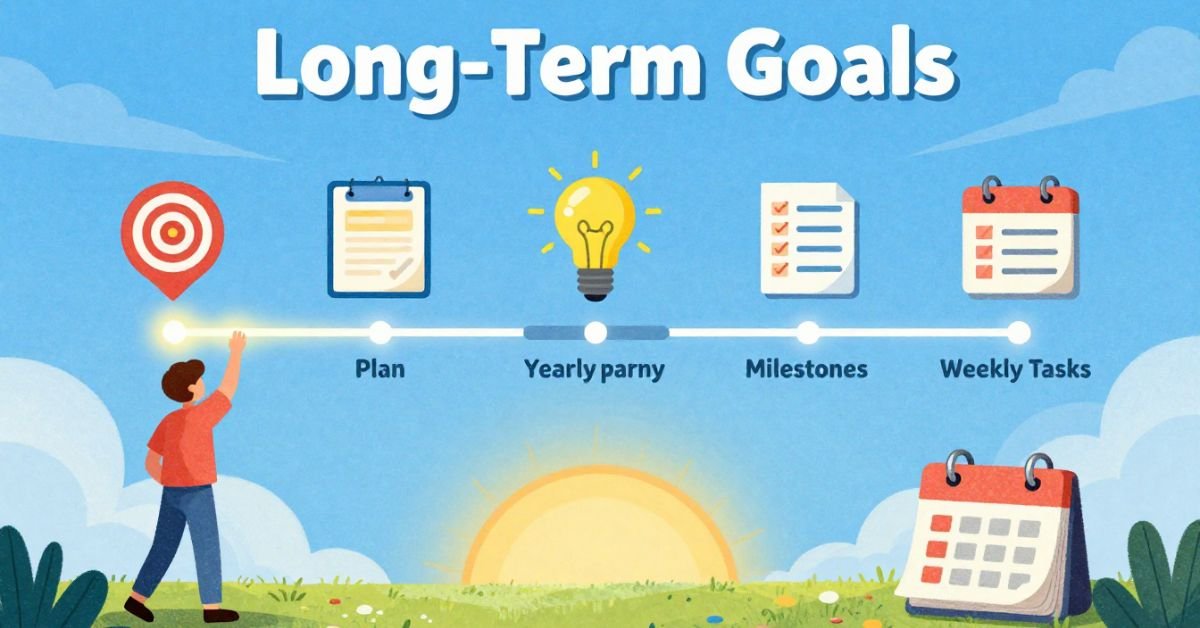 Long-Term Goals

Plan

Yearly parny

Milestones

Weekly Tasks